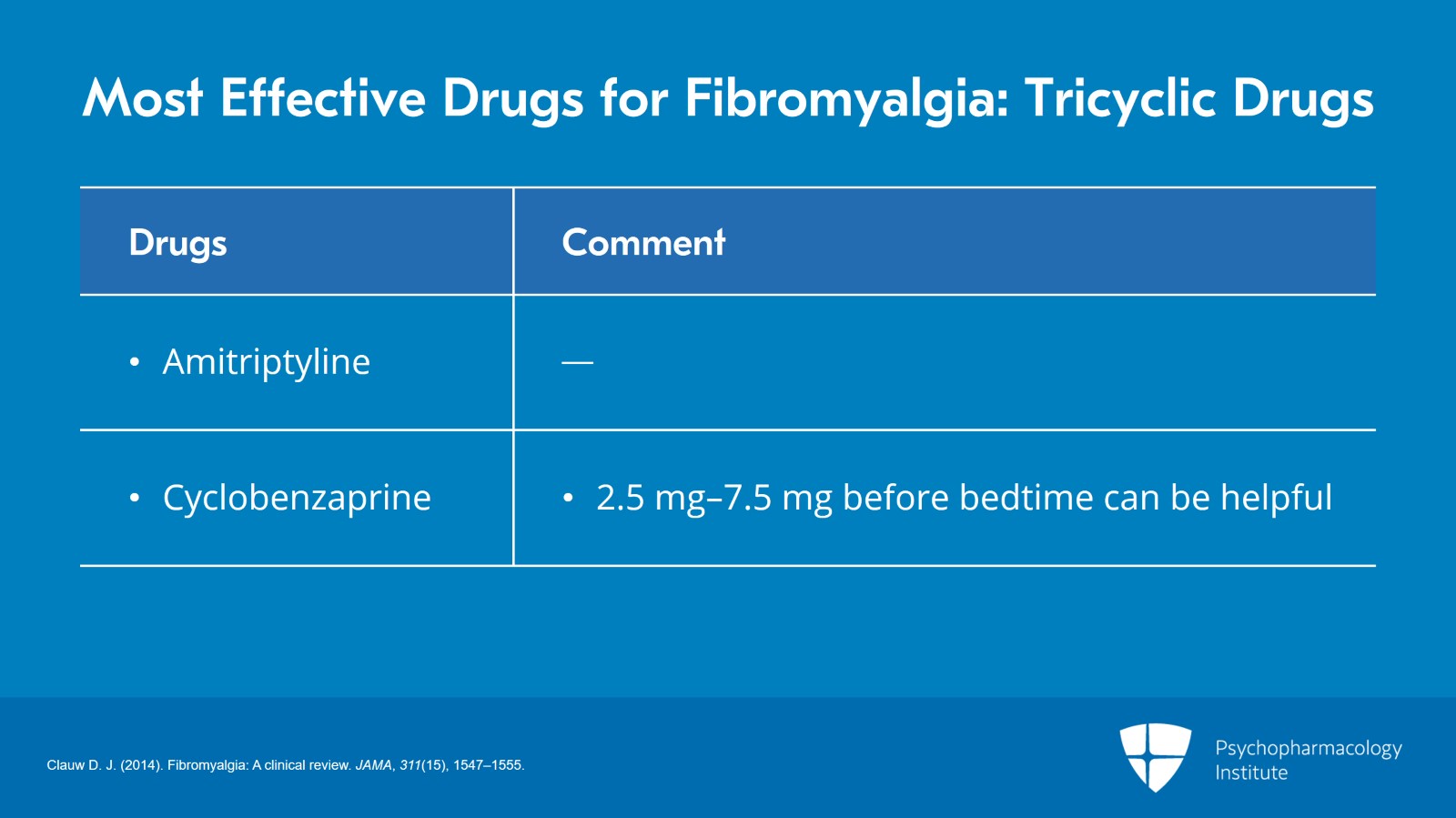 Most Effective Drugs for Fibromyalgia: Tricyclic Drugs

| Drugs | Comment |
|---|---|
| • Amitriptyline | — |
| • Cyclobenzaprine | • 2.5 mg–7.5 mg before bedtime can be helpful |

Clauw D. J. (2014). Fibromyalgia: A clinical review. JAMA, 311(15), 1547–1555.

Psychopharmacology Institute